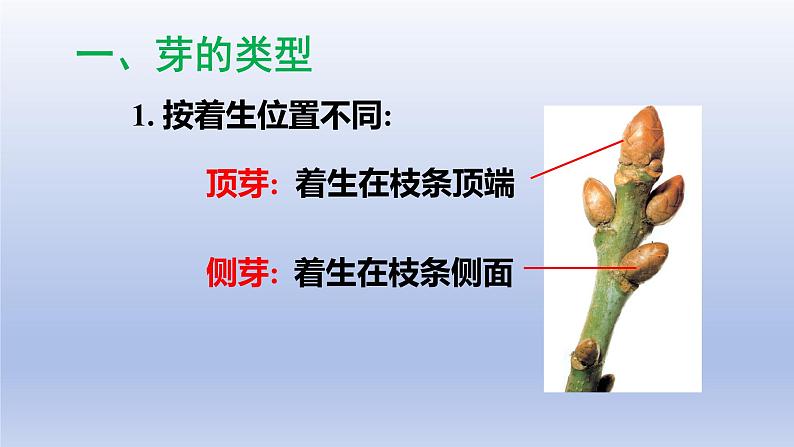 一、芽的类型

1. 按着生位置不同:

顶芽: 着生在枝条顶端

侧芽: 着生在枝条侧面